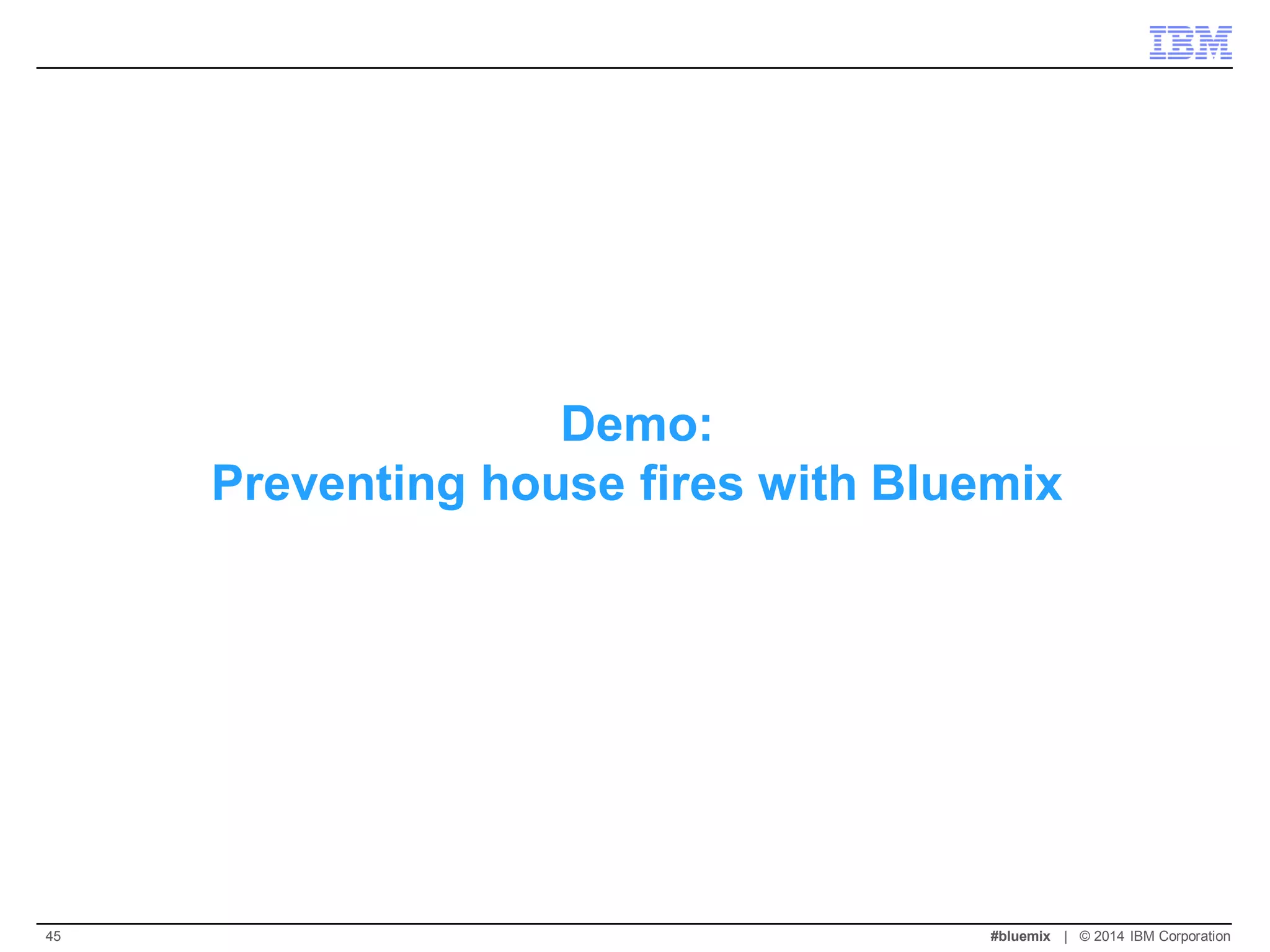 IBM

Demo:
Preventing house fires with Bluemix

45

#bluemix | © 2014 IBM Corporation